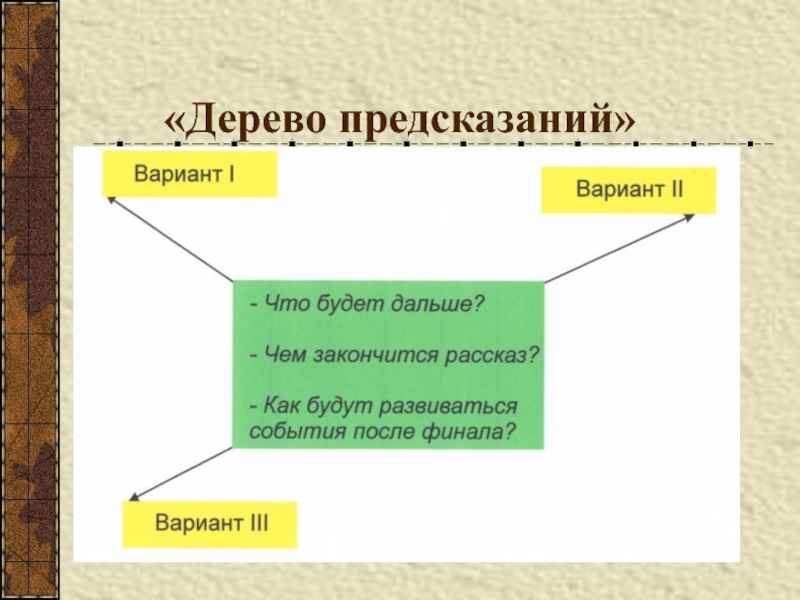 «Дерево предсказаний»

Вариант I

Вариант II

- Что будет дальше?

- Чем закончится рассказ?

- Как будут развиваться события после финала?

Вариант III